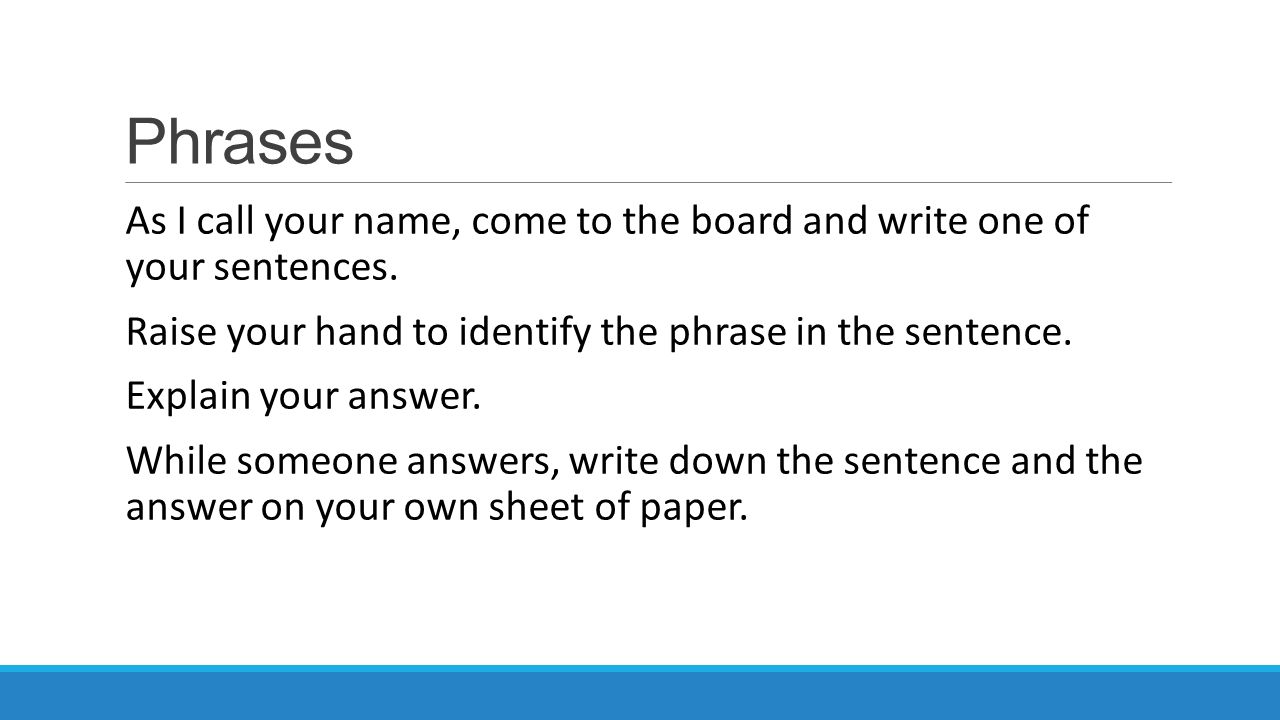 Phrases

As I call your name, come to the board and write one of your sentences.

Raise your hand to identify the phrase in the sentence.

Explain your answer.

While someone answers, write down the sentence and the answer on your own sheet of paper.